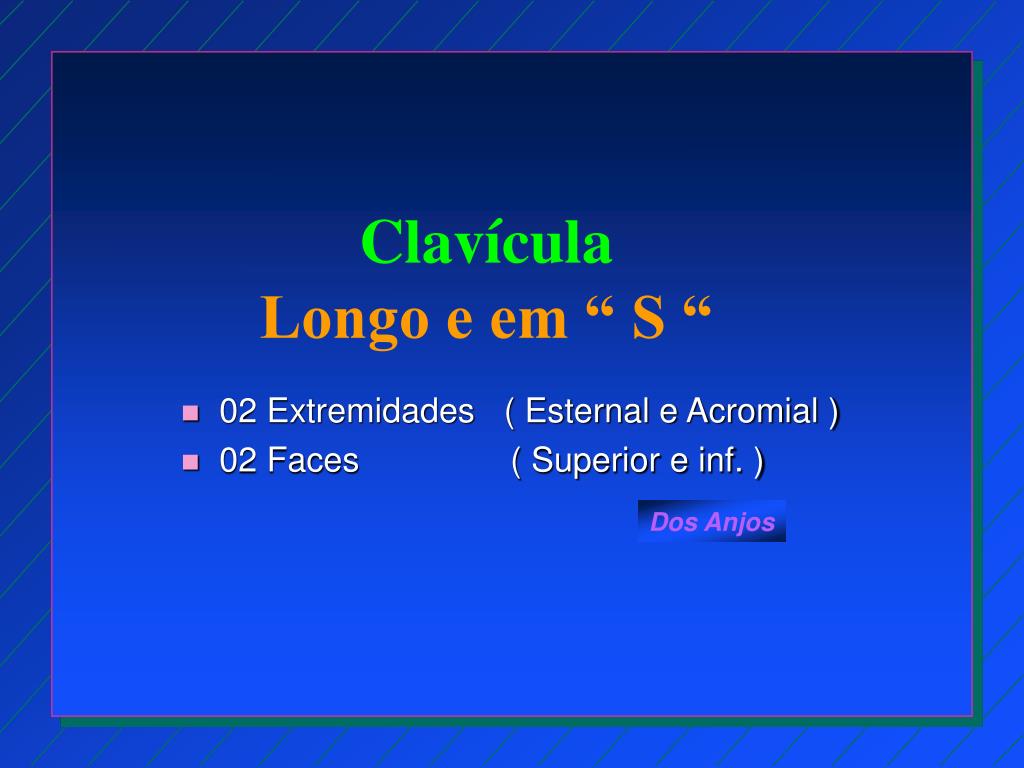 Clavícula
Longo e em “ S “

- 02 Extremidades ( Esternal e Acromial )
- 02 Faces ( Superior e inf. )

Dos Anjos